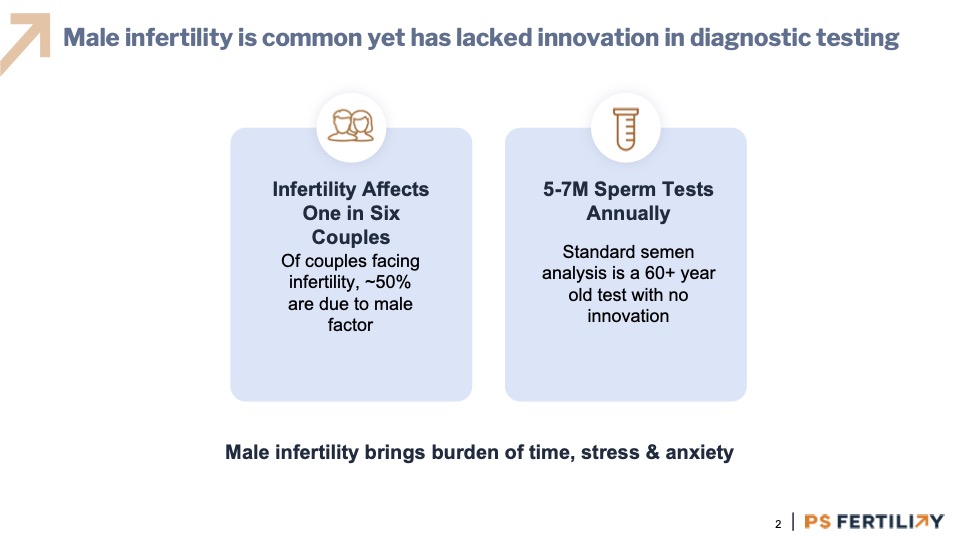 Male infertility is common yet has lacked innovation in diagnostic testing

Infertility Affects One in Six Couples

Of couples facing infertility, ~50% are due to male factor

5-7M Sperm Tests Annually

Standard semen analysis is a 60+ year old test with no innovation

Male infertility brings burden of time, stress & anxiety

2 | PS FERTILITY